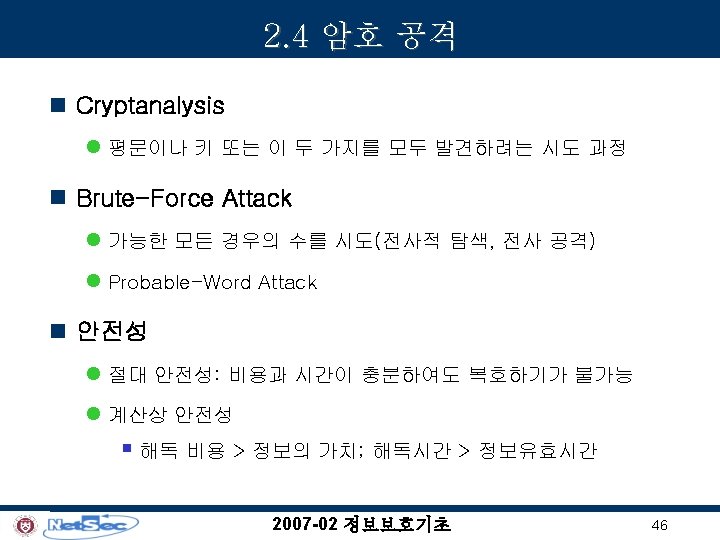 2.4 암호 공격

Cryptanalysis

평문이나 키 또는 이 두 가지를 모두 발견하려는 시도 과정

Brute-Force Attack

가능한 모든 경우의 수를 시도(전사적 탐색, 전사 공격)

Probable-Word Attack

안전성

절대 안전성: 비용과 시간이 충분하여도 복호하기가 불가능

계산상 안전성

해독 비용 > 정보의 가치; 해독시간 > 정보유효시간

NetSec

2007-02 정보보호기초

46